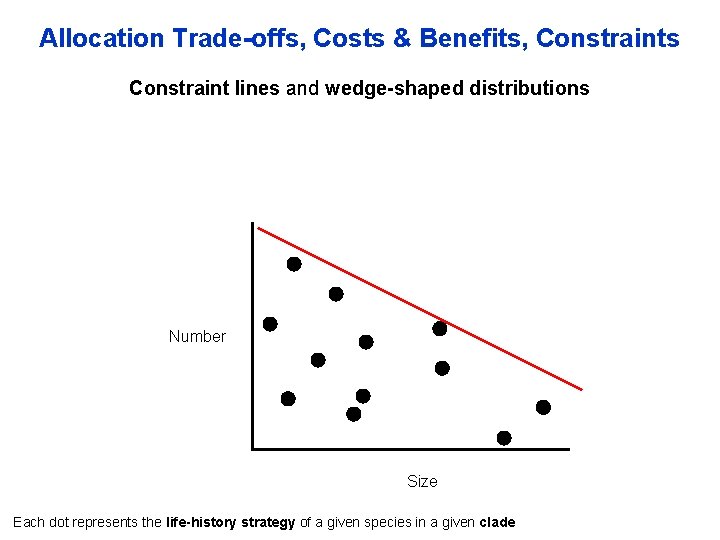 Allocation Trade-offs, Costs & Benefits, Constraints

Constraint lines and wedge-shaped distributions

Number

Size

Each dot represents the life-history strategy of a given species in a given clade